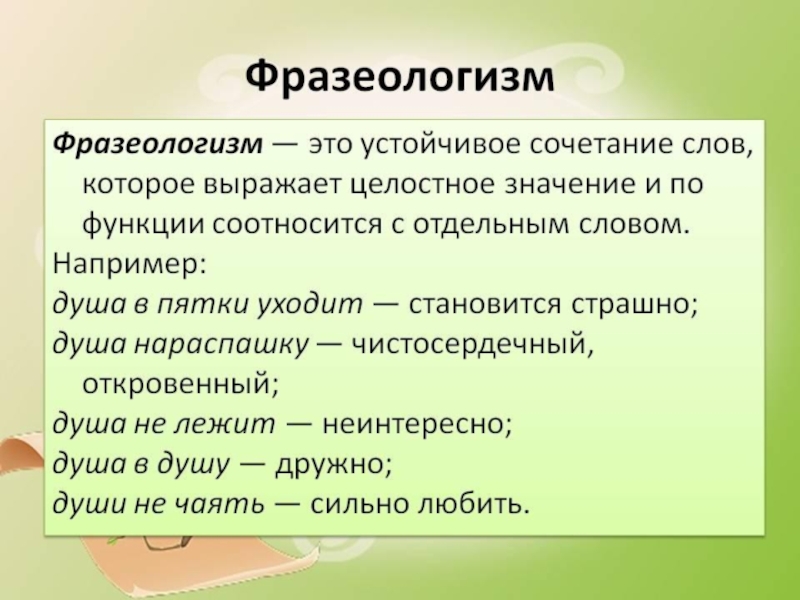 Фразеологизм

Фразеологизм — это устойчивое сочетание слов, которое выражает целостное значение и по функции соотносится с отдельным словом.
Например:
душа в пятки уходит — становится страшно;
душа нараспашку — чистосердечный, откровенный;
душа не лежит — неинтересно;
душа в душу — дружно;
души не чаять — сильно любить.